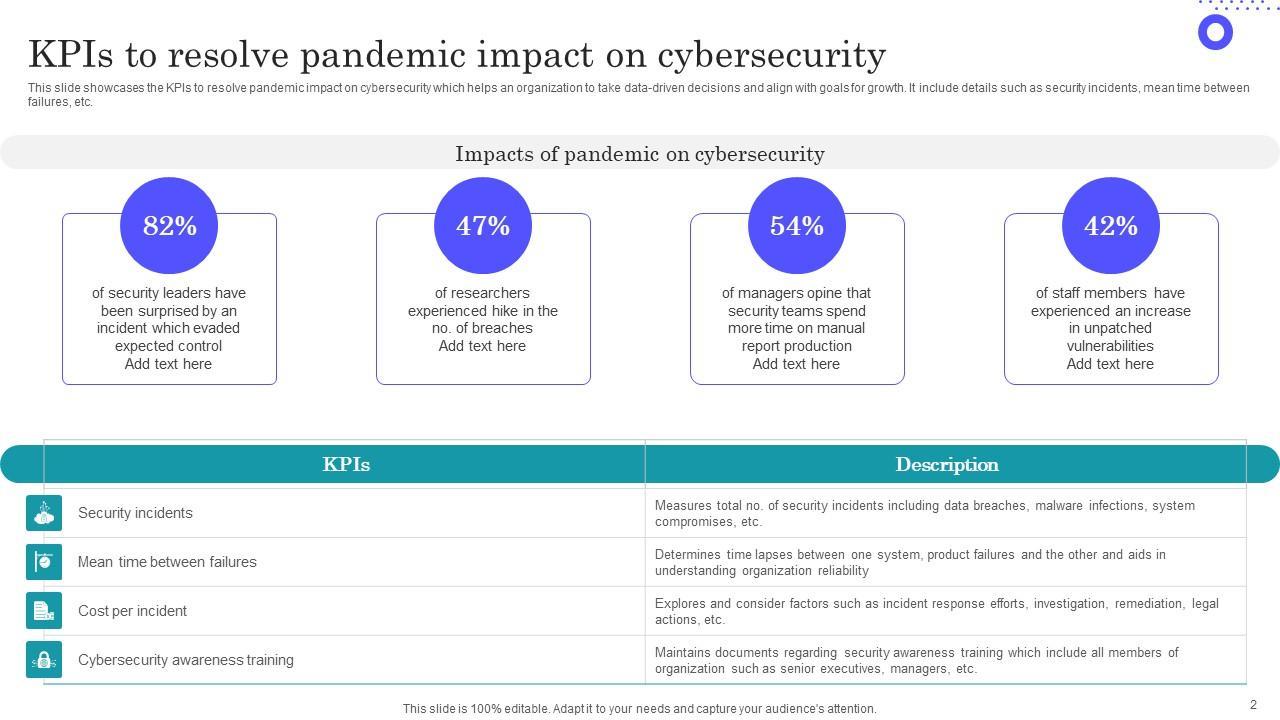 KPIs to resolve pandemic impact on cybersecurity

This slide showcases the KPIs to resolve pandemic impact on cybersecurity which helps an organization to take data-driven decisions and align with goals for growth. It include details such as security incidents, mean time between failures, etc.

Impacts of pandemic on cybersecurity

82%

of security leaders have been surprised by an incident which evaded expected control
Add text here

47%

of researchers experienced hike in the no. of breaches
Add text here

54%

of managers opine that security teams spend more time on manual report production
Add text here

42%

of staff members have experienced an increase in unpatched vulnerabilities
Add text here

| KPIs | Description |
|---|---|
| Security incidents | Measures total no. of security incidents including data breaches, malware infections, system compromises, etc. |
| Mean time between failures | Determines time lapses between one system, product failures and the other and aids in understanding organization reliability |
| Cost per incident | Explores and consider factors such as incident response efforts, investigation, remediation, legal actions, etc. |
| Cybersecurity awareness training | Maintains documents regarding security awareness training which include all members of organization such as senior executives, managers, etc. |

This slide is 100% editable. Adapt it to your needs and capture your audience's attention.

2